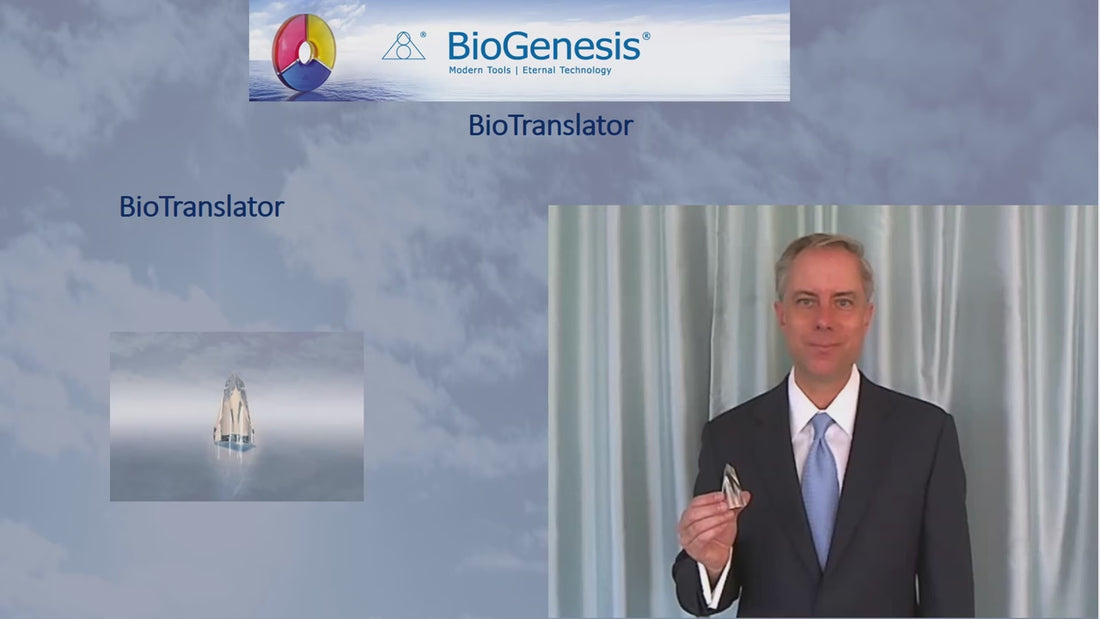 BioGenesis®
Modern Tools | Eternal Technology

BioTranslator

BioTranslator